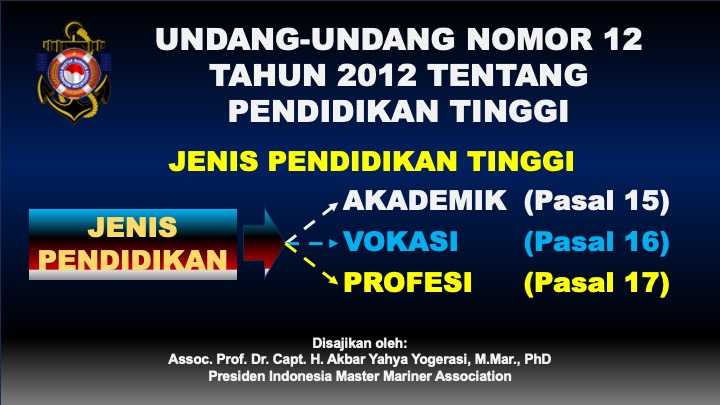 UNDANG-UNDANG NOMOR 12 TAHUN 2012 TENTANG PENDIDIKAN TINGGI

JENIS PENDIDIKAN TINGGI

JENIS PENDIDIKAN

AKADEMIK (Pasal 15)

VOKASI (Pasal 16)

PROFESI (Pasal 17)

Disajikan oleh:
Assoc. Prof. Dr. Capt. H. Akbar Yahya Yogerasi, M.Mar., PhD
Presiden Indonesia Master Mariner Association